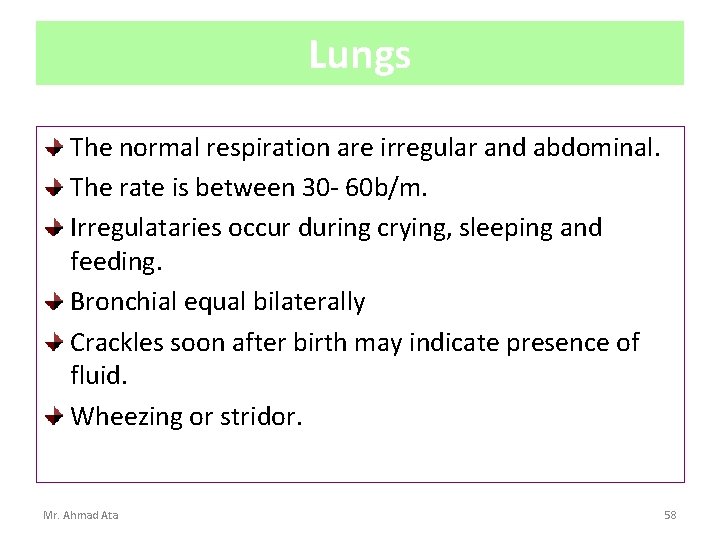 Lungs

The normal respiration are irregular and abdominal.

The rate is between 30- 60b/m.

Irregulataries occur during crying, sleeping and feeding.

Bronchial equal bilaterally

Crackles soon after birth may indicate presence of fluid.

Wheezing or stridor.

Mr. Ahmad Ata

58